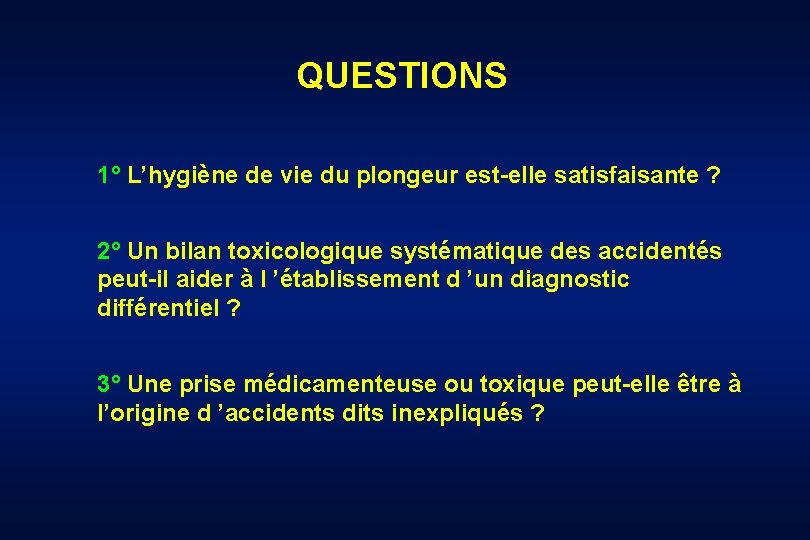 QUESTIONS

1° L’hygiène de vie du plongeur est-elle satisfaisante ?

2° Un bilan toxicologique systématique des accidentés peut-il aider à l ’établissement d ’un diagnostic différentiel ?

3° Une prise médicamenteuse ou toxique peut-elle être à l’origine d ’accidents dits inexpliqués ?